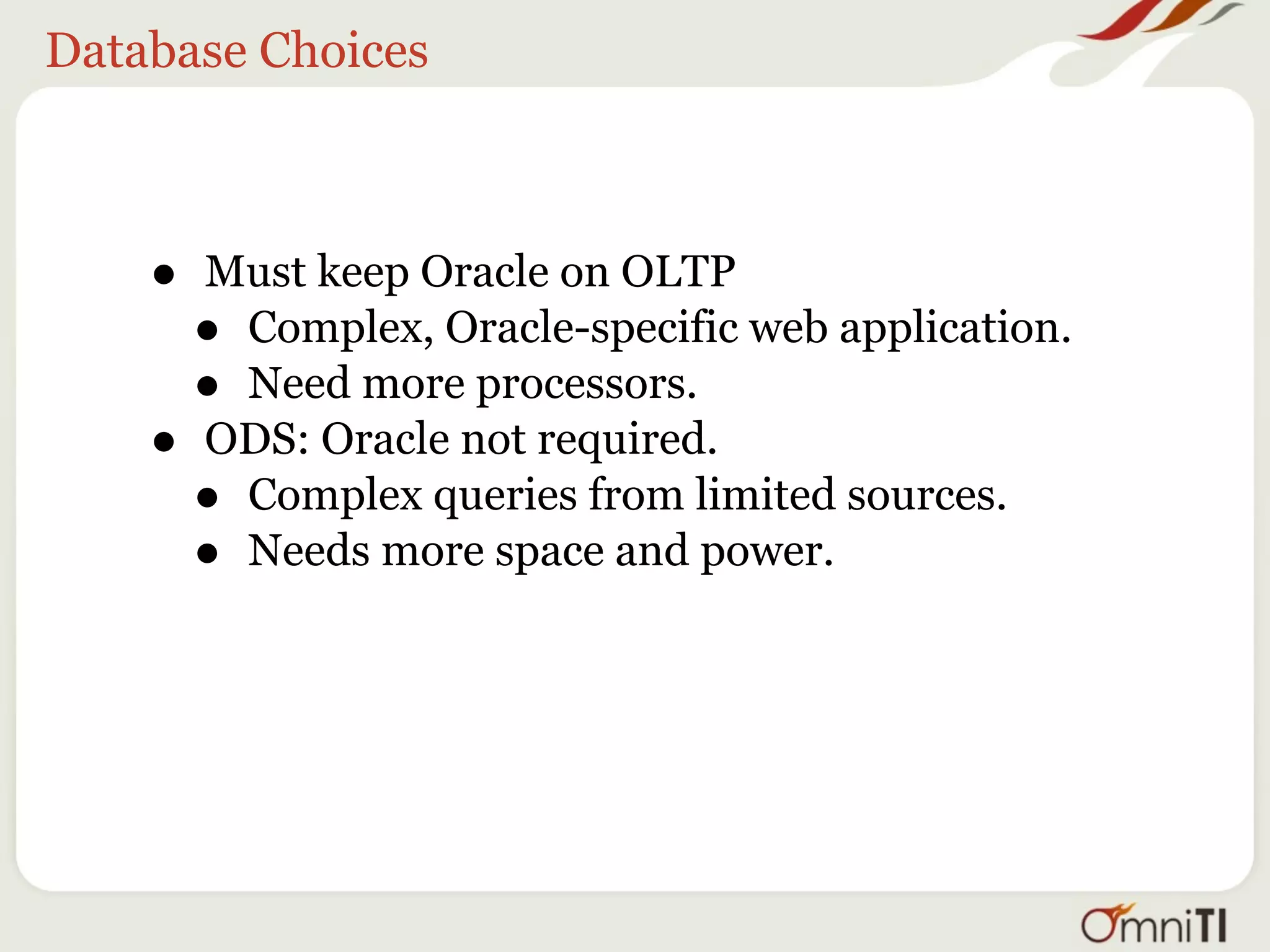 Database Choices

- Must keep Oracle on OLTP
  - Complex, Oracle-specific web application.
  - Need more processors.
- ODS: Oracle not required.
  - Complex queries from limited sources.
  - Needs more space and power.

OmniTI